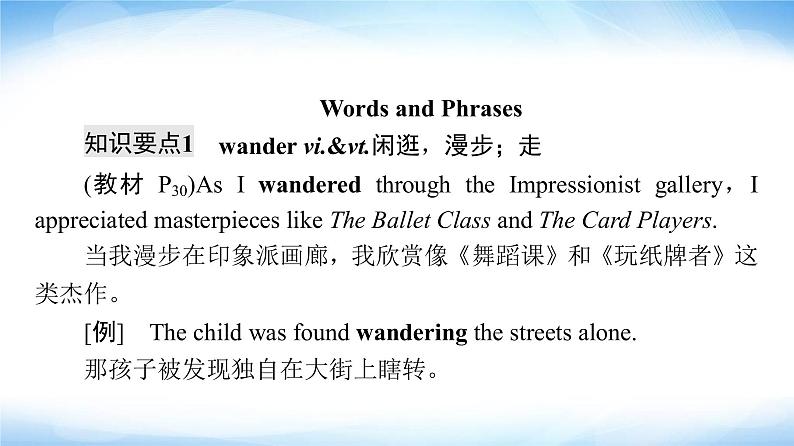 Words and Phrases

知识要点1 wander vi.&vt.闲逛，漫步；走

(教材 $P_{30}$)As I wandered through the Impressionist gallery，I appreciated masterpieces like The Ballet Class and The Card Players.

当我漫步在印象派画廊，我欣赏像《舞蹈课》和《玩纸牌者》这类杰作。

[例] The child was found wandering the streets alone.

那孩子被发现独自在大街上瞎转。